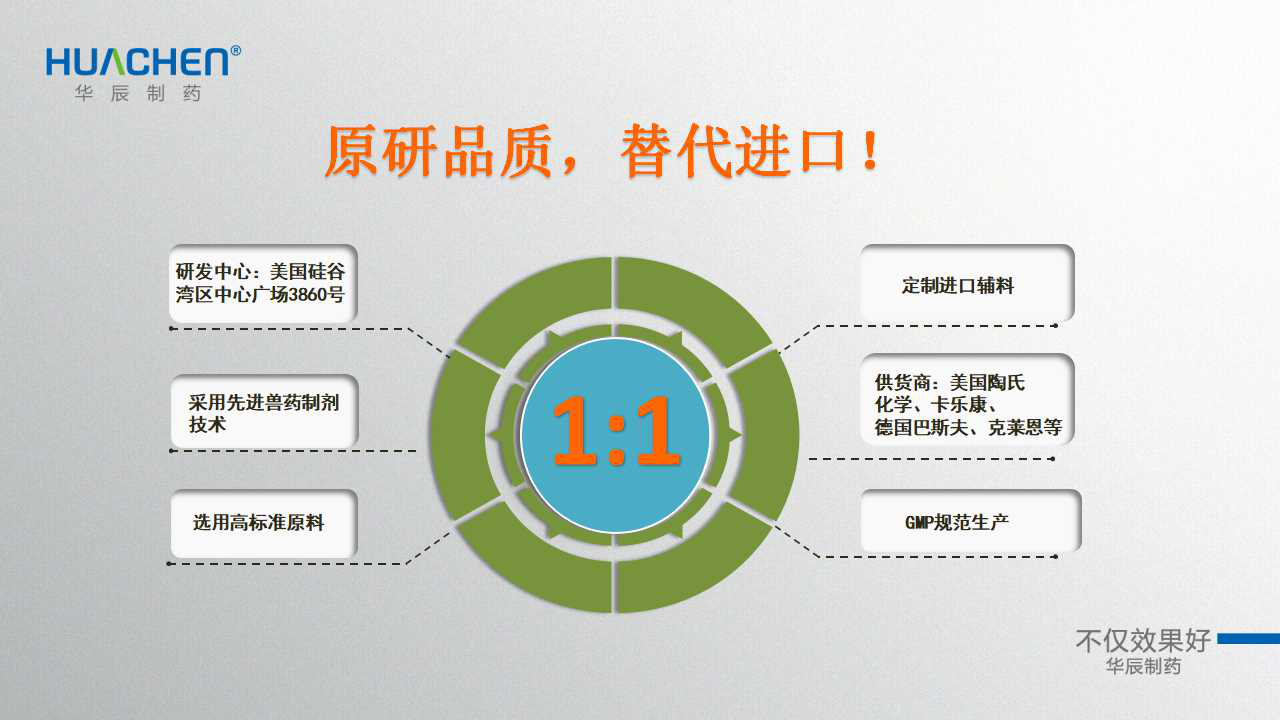 HUACHEN®
华辰制药

原研品质，替代进口！

研发中心：美国硅谷湾区中心广场3860号

采用先进兽药制剂技术

选用高标准原料

1:1

定制进口辅料

供货商：美国陶氏化学、卡乐康、德国巴斯夫、克莱恩等

GMP规范生产

不仅效果好
华辰制药